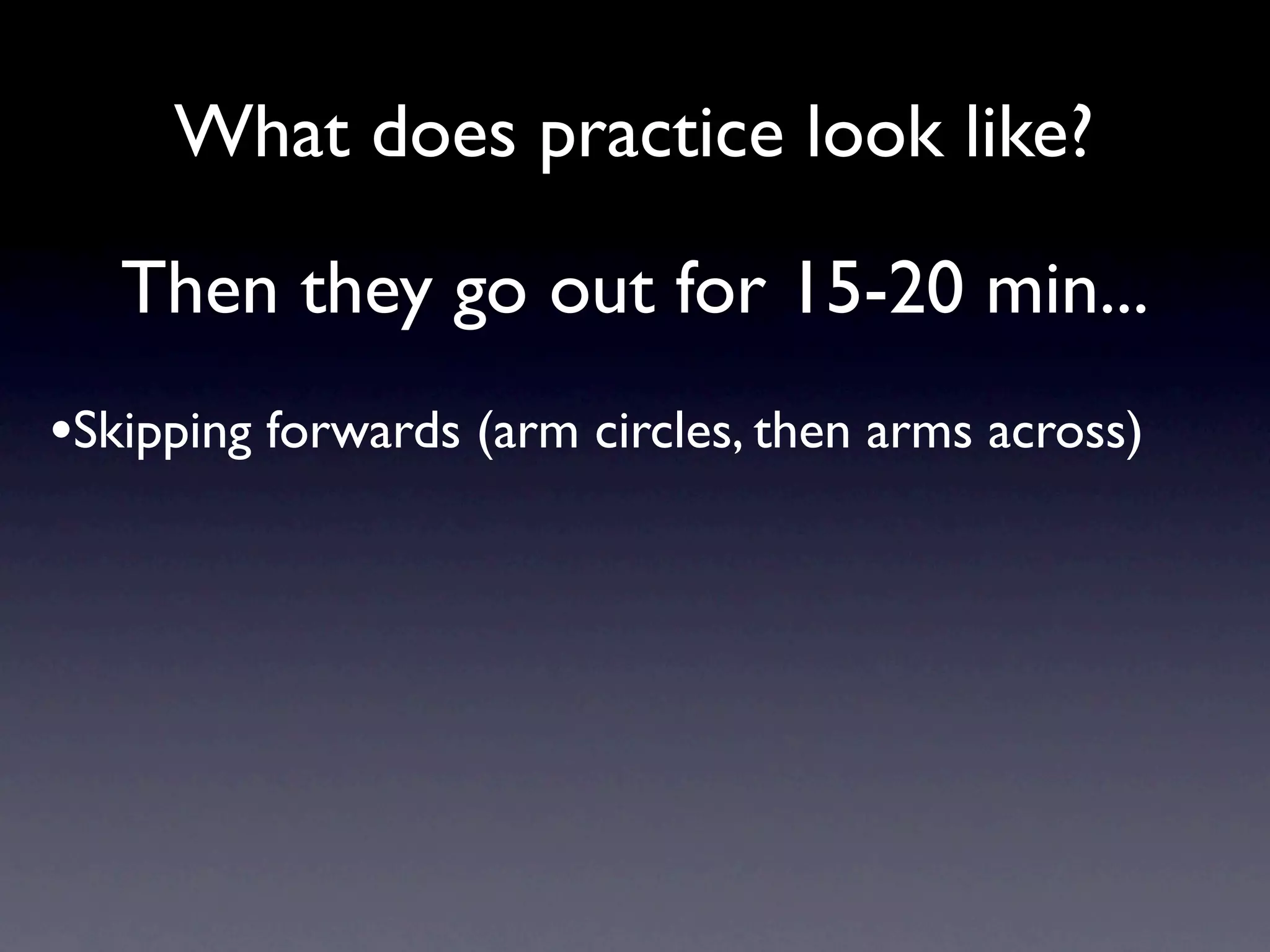 What does practice look like?

Then they go out for 15-20 min...

•Skipping forwards (arm circles, then arms across)